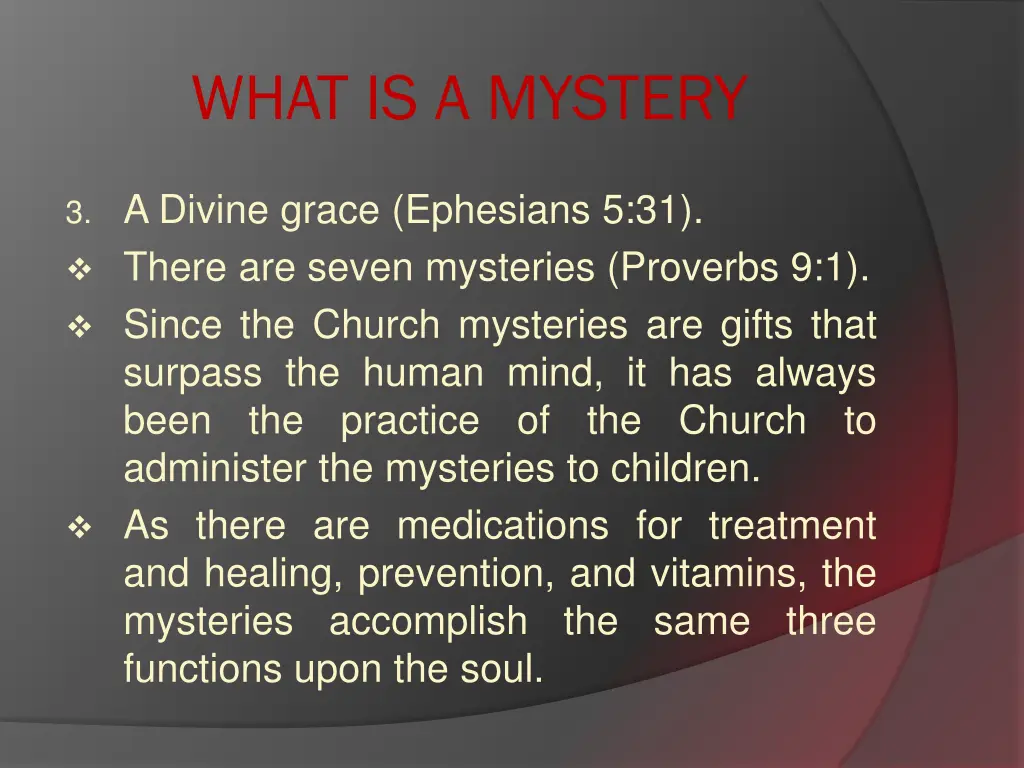 WHAT IS A MYSTERY

3. A Divine grace (Ephesians 5:31).

❖ There are seven mysteries (Proverbs 9:1).

❖ Since the Church mysteries are gifts that surpass the human mind, it has always been the practice of the Church to administer the mysteries to children.

❖ As there are medications for treatment and healing, prevention, and vitamins, the mysteries accomplish the same three functions upon the soul.